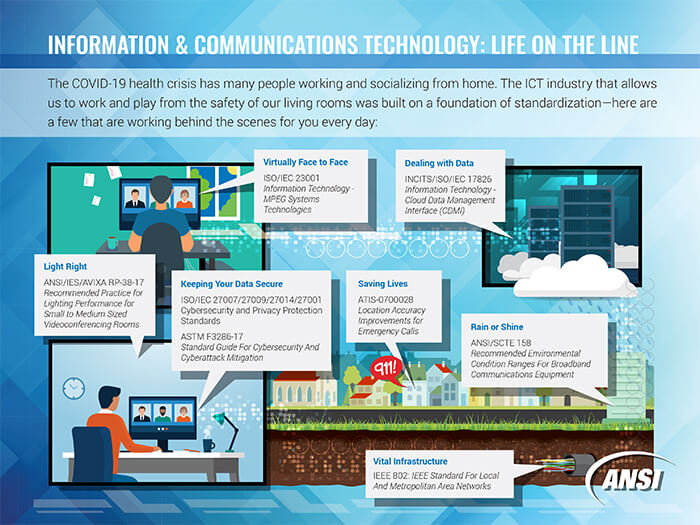 INFORMATION & COMMUNICATIONS TECHNOLOGY: LIFE ON THE LINE

The COVID-19 health crisis has many people working and socializing from home. The ICT industry that allows us to work and play from the safety of our living rooms was built on a foundation of standardization—here are a few that are working behind the scenes for you every day:

Virtually Face to Face
ISO/IEC 23001
Information Technology - MPEG Systems Technologies

Dealing with Data
INCITS/ISO/IEC 17826
Information Technology - Cloud Data Management Interface (CDMI)

Light Right
ANSI/IES/AVIXA RP-38-17
Recommended Practice for Lighting Performance for Small to Medium Sized Videoconferencing Rooms

Keeping Your Data Secure
ISO/IEC 27007/27009/27014/27001
Cybersecurity and Privacy Protection Standards
ASTM F3286-17
Standard Guide For Cybersecurity And Cyberattack Mitigation

Saving Lives
ATIS-0700028
Location Accuracy Improvements for Emergency Calls

911!

Rain or Shine
ANSI/SCTE 158
Recommended Environmental Condition Ranges For Broadband Communications Equipment

Vital Infrastructure
IEEE 802: IEEE Standard For Local And Metropolitan Area Networks

ANSI